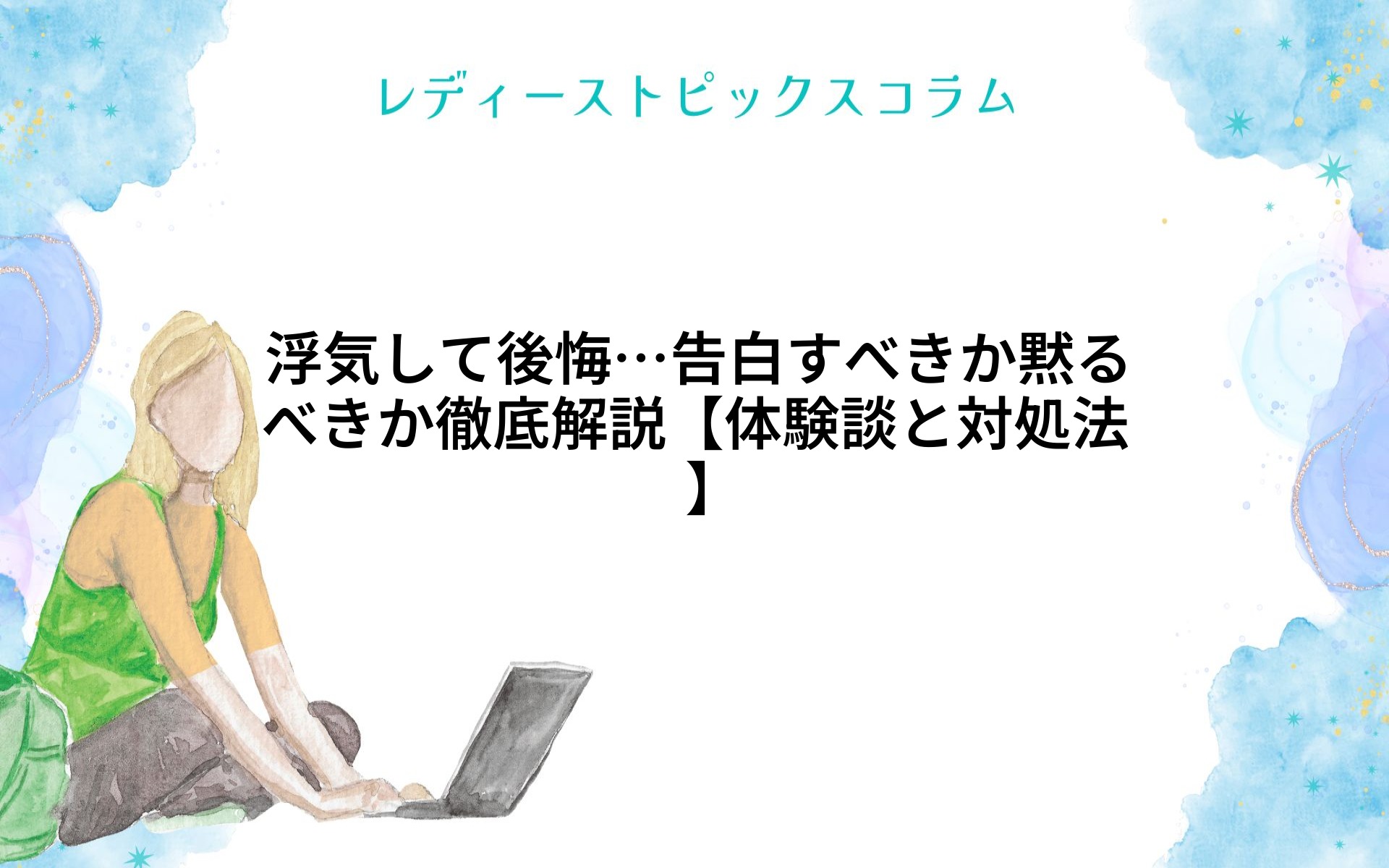 レディーストピックスコラム

浮気して後悔…告白すべきか黙るべきか徹底解説【体験談と対処法】